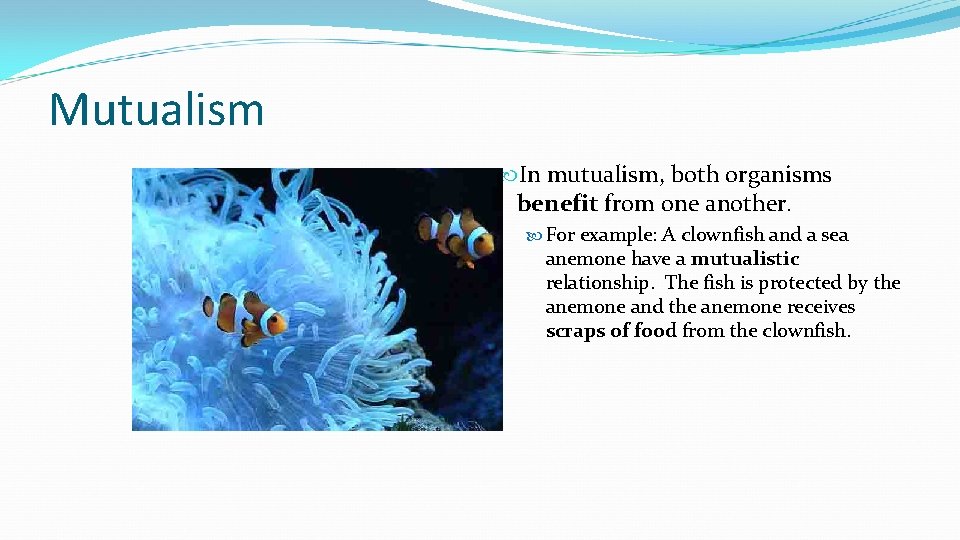 Mutualism

In mutualism, both organisms benefit from one another.

For example: A clownfish and a sea anemone have a mutualistic relationship. The fish is protected by the anemone and the anemone receives scraps of food from the clownfish.